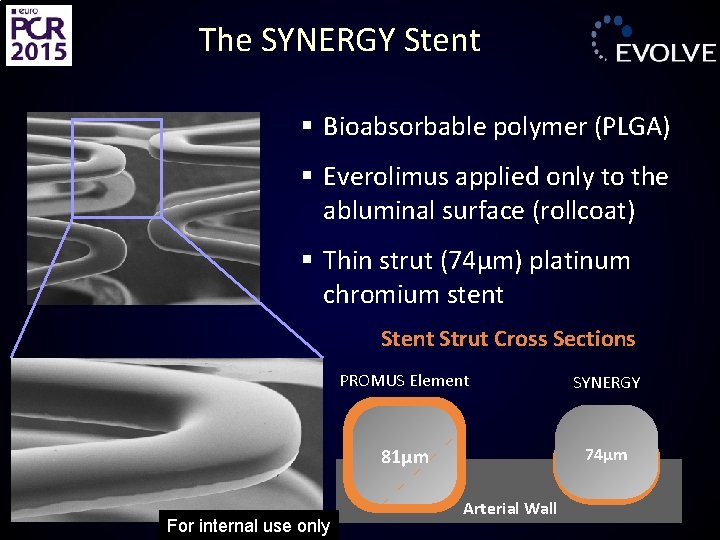 euro PCR 2015

The SYNERGY Stent

EVOLVE

▪ Bioabsorbable polymer (PLGA)

▪ Everolimus applied only to the abluminal surface (rollcoat)

▪ Thin strut (74μm) platinum chromium stent

Stent Strut Cross Sections

PROMUS Element

SYNERGY

81μm

74μm

Arterial Wall

For internal use only